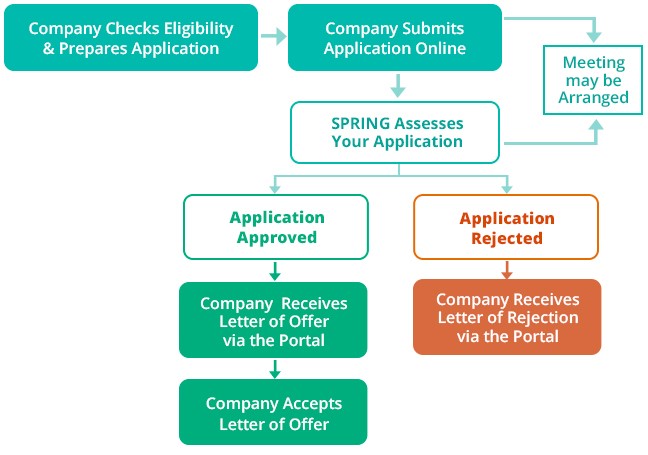 Company Checks Eligibility & Prepares Application

Company Submits Application Online

Meeting may be Arranged

SPRING Assesses Your Application

Application Approved

Application Rejected

Company Receives Letter of Offer via the Portal

Company Receives Letter of Rejection via the Portal

Company Accepts Letter of Offer